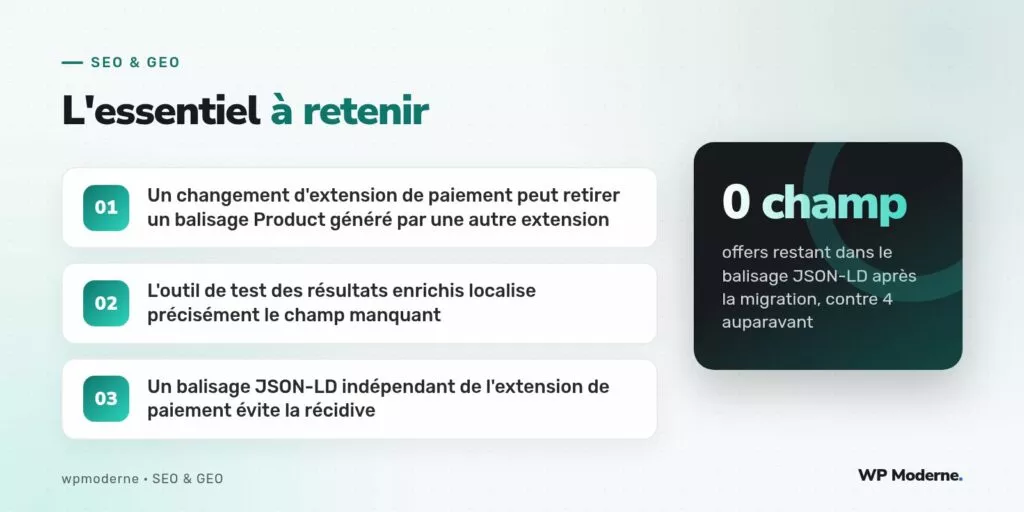 SEO & GEO

L'essentiel à retenir

01 Un changement d'extension de paiement peut retirer un balisage Product généré par une autre extension

02 L'outil de test des résultats enrichis localise précisément le champ manquant

03 Un balisage JSON-LD indépendant de l'extension de paiement évite la récidive

0 champ

offers restant dans le balisage JSON-LD après la migration, contre 4 auparavant

wpmoderne • SEO & GEO

WP Moderne.